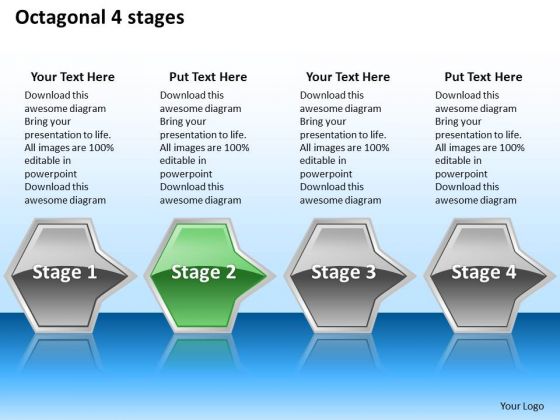 Octagonal 4 stages

Your Text Here
Download this awesome diagram Bring your presentation to life. All images are 100% editable in powerpoint Download this awesome diagram

Put Text Here
Download this awesome diagram Bring your presentation to life. All images are 100% editable in powerpoint Download this awesome diagram

Your Text Here
Download this awesome diagram Bring your presentation to life. All images are 100% editable in powerpoint Download this awesome diagram

Put Text Here
Download this awesome diagram Bring your presentation to life. All images are 100% editable in powerpoint Download this awesome diagram

Stage 1

Stage 2

Stage 3

Stage 4

Your Logo